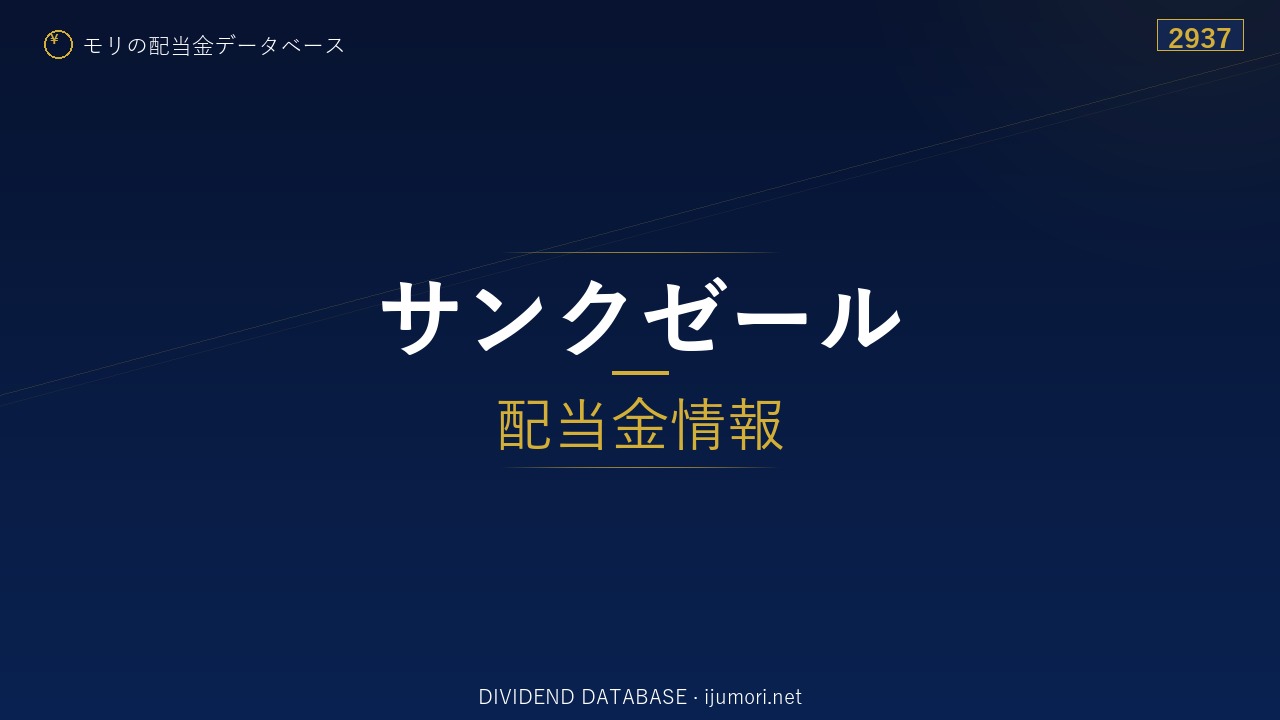 ¥ モリの配当金データベース

2937

サンクゼール

配当金情報

DIVIDEND DATABASE · ijumori.net